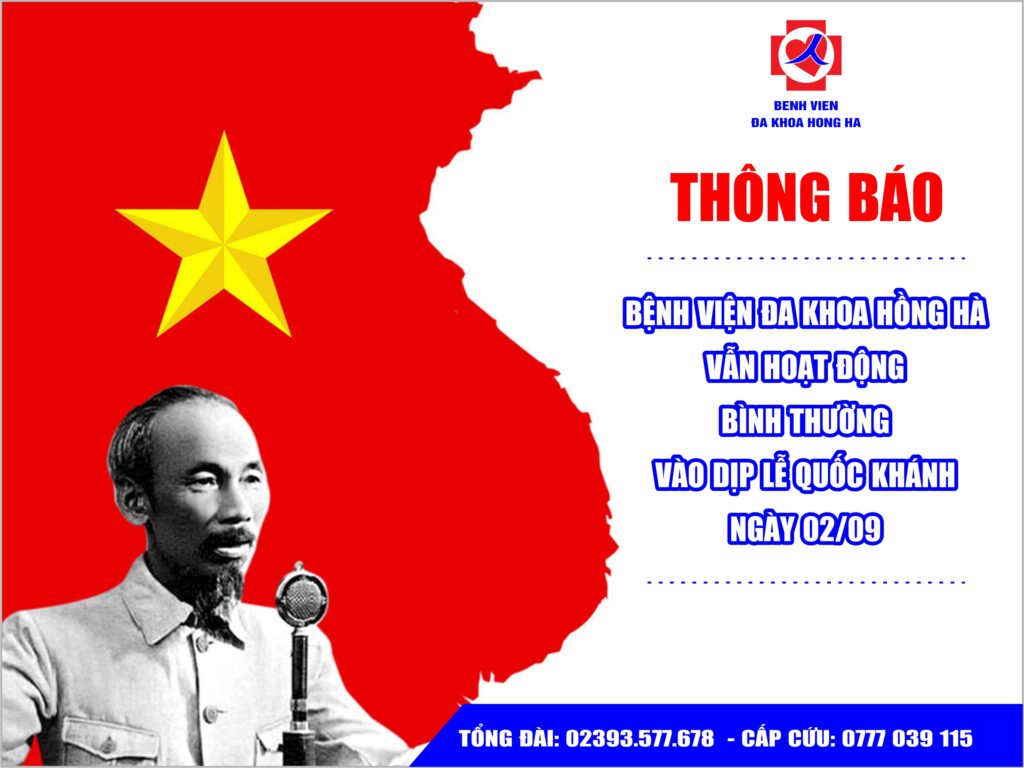 BENH VIEN
ĐA KHOA HONG HA

THÔNG BÁO

BỆNH VIỆN ĐA KHOA HỒNG HÀ
VẪN HOẠT ĐỘNG
BÌNH THƯỜNG
VÀO DỊP LỄ QUỐC KHÁNH
NGÀY 02/09

TỔNG ĐÀI: 02393.577.678 - CẤP CỨU: 0777 039 115